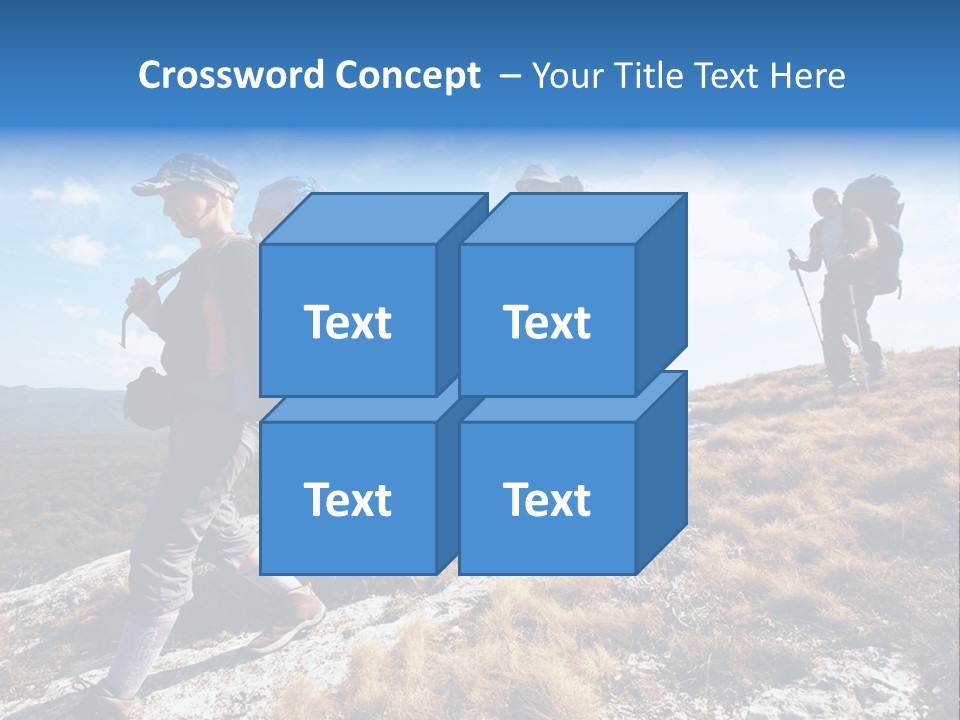 Crossword Concept – Your Title Text Here

Text

Text

Text

Text